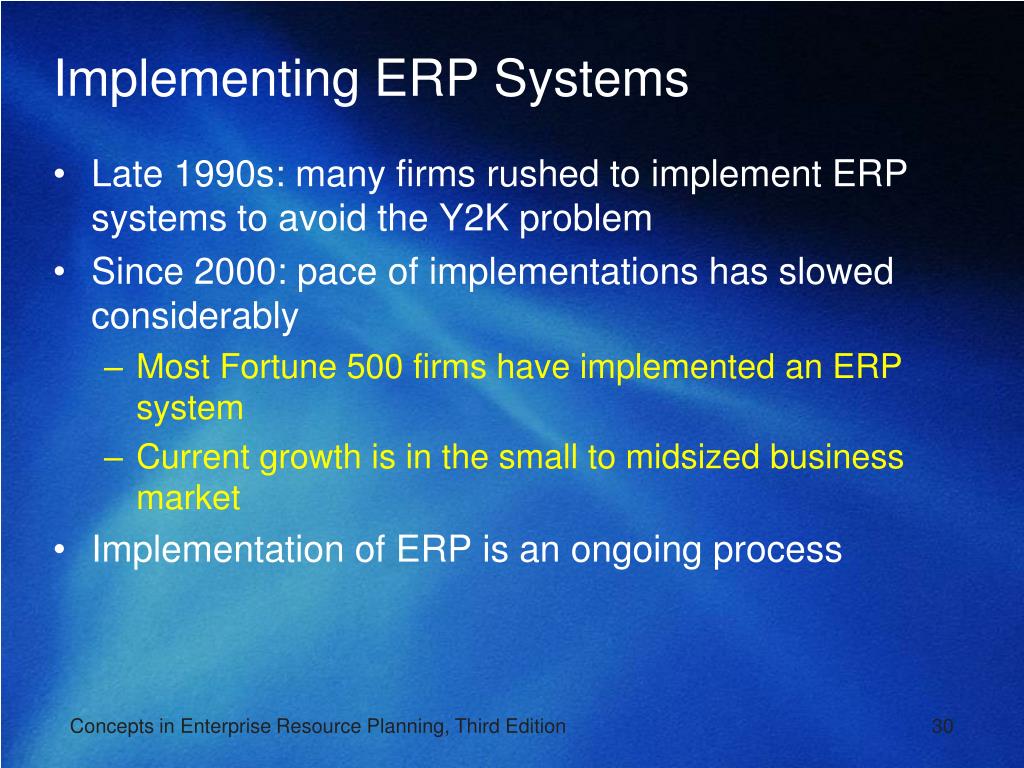 Implementing ERP Systems

• Late 1990s: many firms rushed to implement ERP systems to avoid the Y2K problem
• Since 2000: pace of implementations has slowed considerably
– Most Fortune 500 firms have implemented an ERP system
– Current growth is in the small to midsized business market
• Implementation of ERP is an ongoing process

Concepts in Enterprise Resource Planning, Third Edition

30